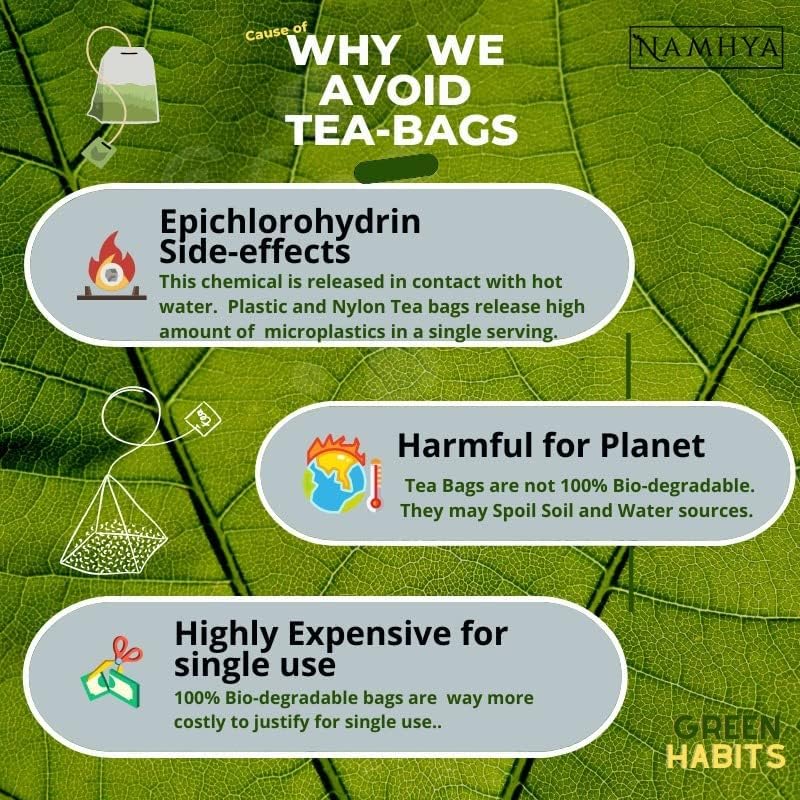 Cause of
WHY WE AVOID TEA-BAGS

NAMHYA

Epichlorohydrin Side-effects
This chemical is released in contact with hot water. Plastic and Nylon Tea bags release high amount of microplastics in a single serving.

TEA

Harmful for Planet
Tea Bags are not 100% Bio-degradable. They may Spoil Soil and Water sources.

Highly Expensive for single use
100% Bio-degradable bags are way more costly to justify for single use..

GREEN HABITS